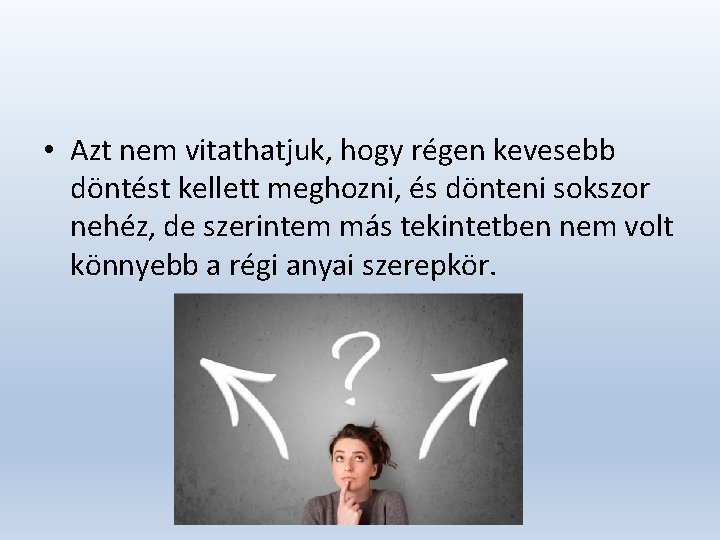 • Azt nem vitathatjuk, hogy régen kevesebb döntést kellett meghozni, és dönteni sokszor nehéz, de szerintem más tekintetben nem volt könnyebb a régi anyai szerepkör.

?